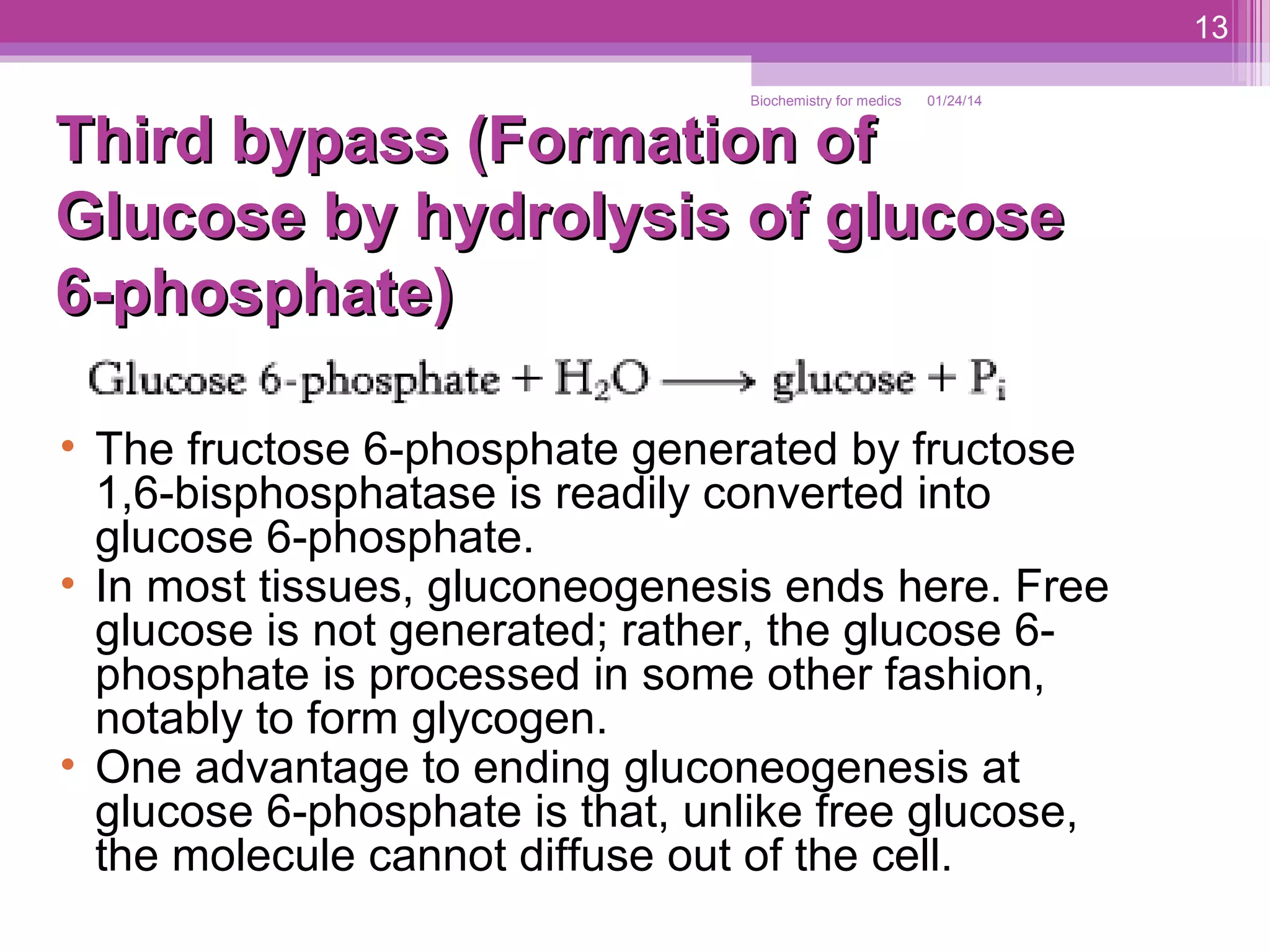 13

Biochemistry for medics 01/24/14

Third bypass (Formation of Glucose by hydrolysis of glucose 6-phosphate)

Glucose 6-phosphate + $H_2O \longrightarrow$ glucose + $P_i$

• The fructose 6-phosphate generated by fructose 1,6-bisphosphatase is readily converted into glucose 6-phosphate.
• In most tissues, gluconeogenesis ends here. Free glucose is not generated; rather, the glucose 6-phosphate is processed in some other fashion, notably to form glycogen.
• One advantage to ending gluconeogenesis at glucose 6-phosphate is that, unlike free glucose, the molecule cannot diffuse out of the cell.